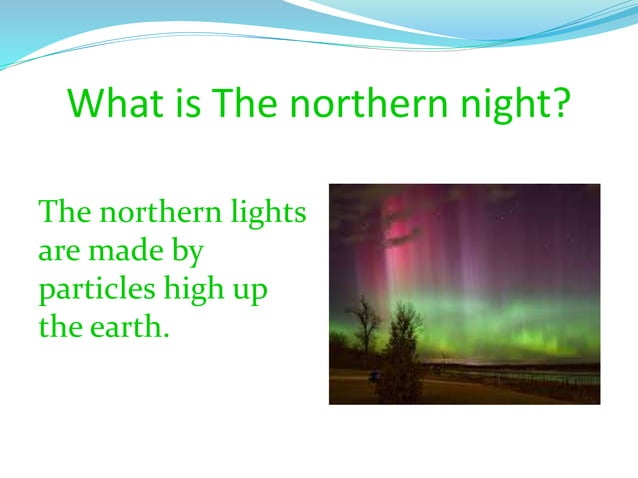 What is The northern night?

The northern lights are made by particles high up the earth.